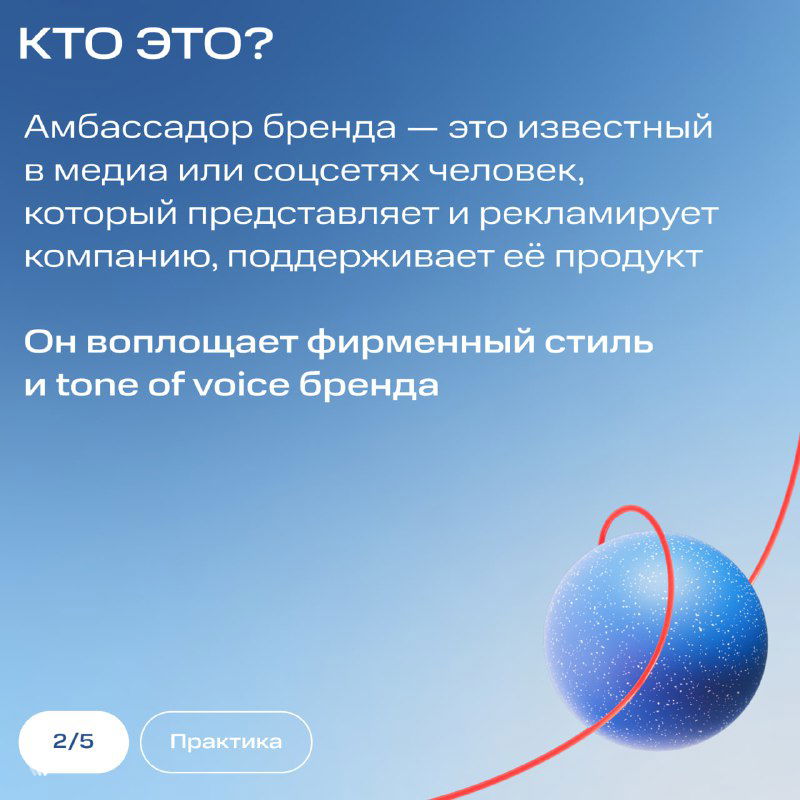 КТО ЭТО?

Амбассадор бренда — это известный в медиа или соцсетях человек, который представляет и рекламирует компанию, поддерживает её продукт

Он воплощает фирменный стиль и tone of voice бренда

2/5

Практика